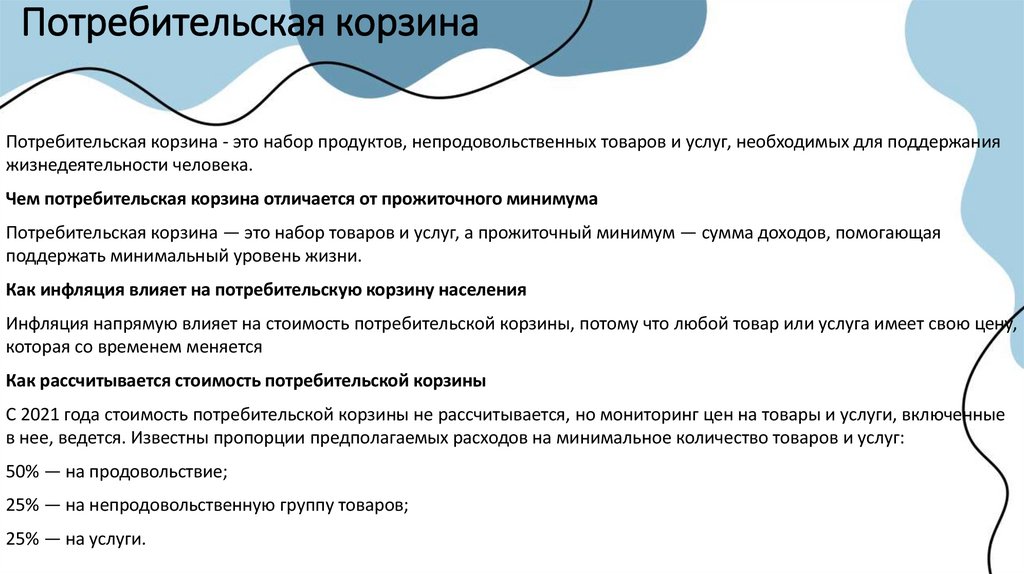 Потребительская корзина

Потребительская корзина - это набор продуктов, непродовольственных товаров и услуг, необходимых для поддержания жизнедеятельности человека.

Чем потребительская корзина отличается от прожиточного минимума

Потребительская корзина — это набор товаров и услуг, а прожиточный минимум — сумма доходов, помогающая поддержать минимальный уровень жизни.

Как инфляция влияет на потребительскую корзину населения

Инфляция напрямую влияет на стоимость потребительской корзины, потому что любой товар или услуга имеет свою цену, которая со временем меняется

Как рассчитывается стоимость потребительской корзины

С 2021 года стоимость потребительской корзины не рассчитывается, но мониторинг цен на товары и услуги, включенные в нее, ведется. Известны пропорции предполагаемых расходов на минимальное количество товаров и услуг:

50% — на продовольствие;

25% — на непродовольственную группу товаров;

25% — на услуги.